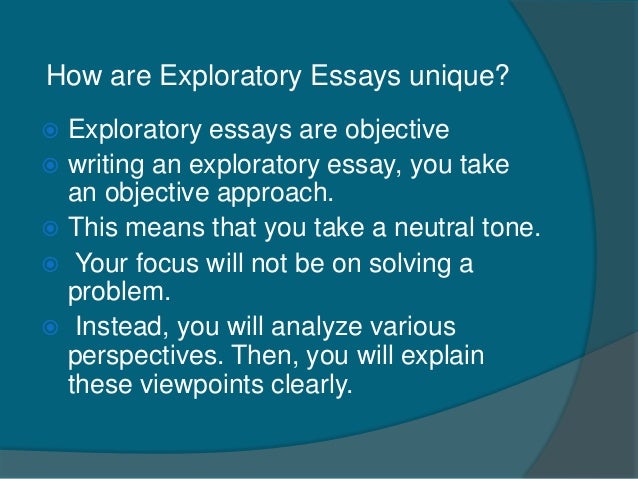 How are Exploratory Essays unique?

Exploratory essays are objective

writing an exploratory essay, you take an objective approach.

This means that you take a neutral tone.

Your focus will not be on solving a problem.

Instead, you will analyze various perspectives. Then, you will explain these viewpoints clearly.